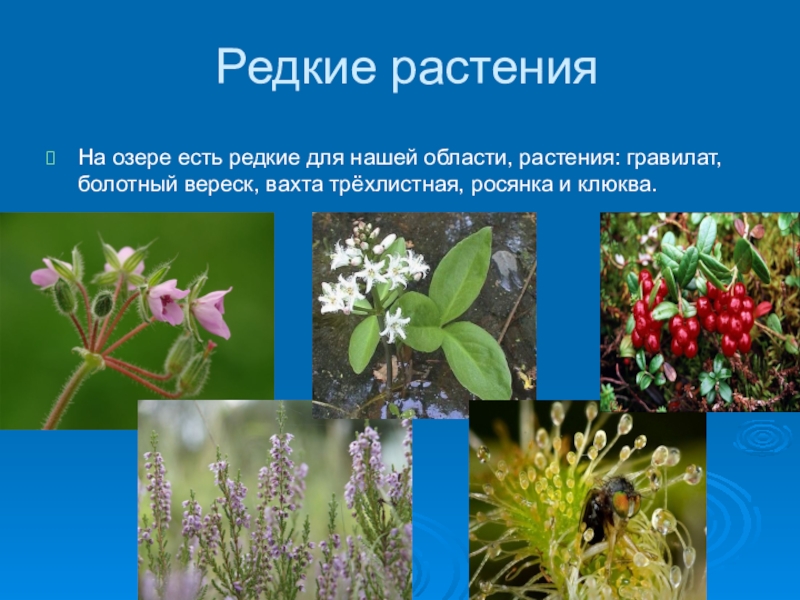 Редкие растения

На озере есть редкие для нашей области, растения: гравилат, болотный вереск, вахта трёхлистная, росянка и клюква.